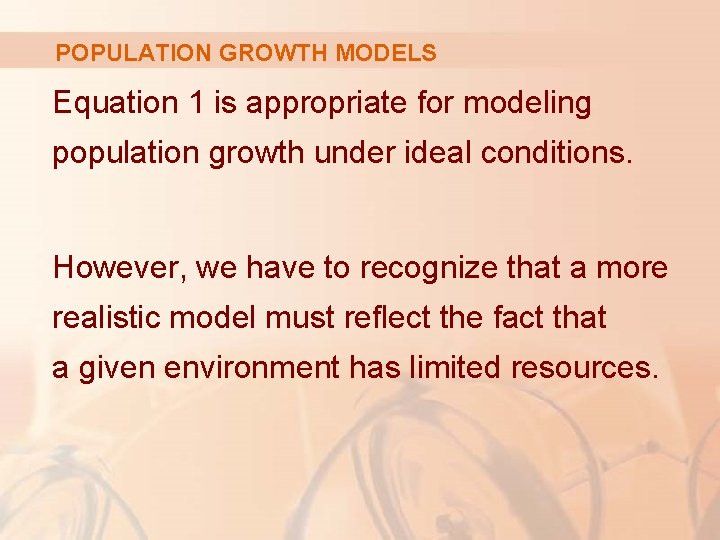 POPULATION GROWTH MODELS

Equation 1 is appropriate for modeling population growth under ideal conditions.

However, we have to recognize that a more realistic model must reflect the fact that a given environment has limited resources.